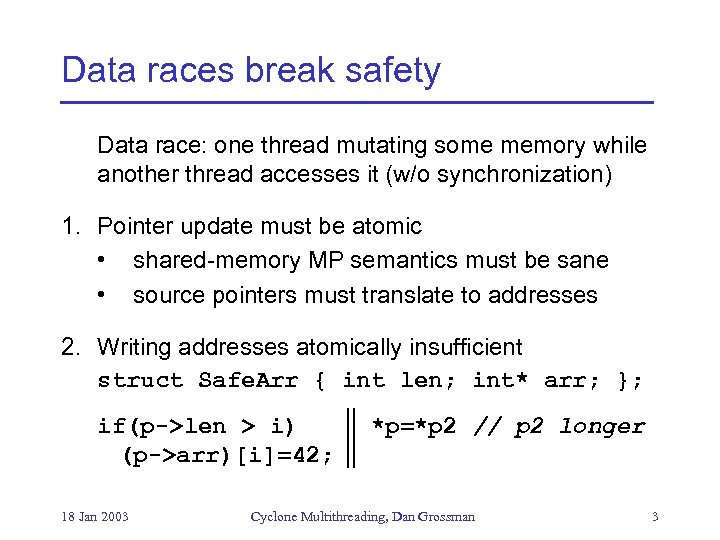 Data races break safety

Data race: one thread mutating some memory while another thread accesses it (w/o synchronization)

1. Pointer update must be atomic
• shared-memory MP semantics must be sane
• source pointers must translate to addresses

2. Writing addresses atomically insufficient
struct SafeArr { int len; int* arr; };

if(p->len > i)
  (p->arr)[i]=42;

*p=*p2 // p2 longer

18 Jan 2003

Cyclone Multithreading, Dan Grossman

3